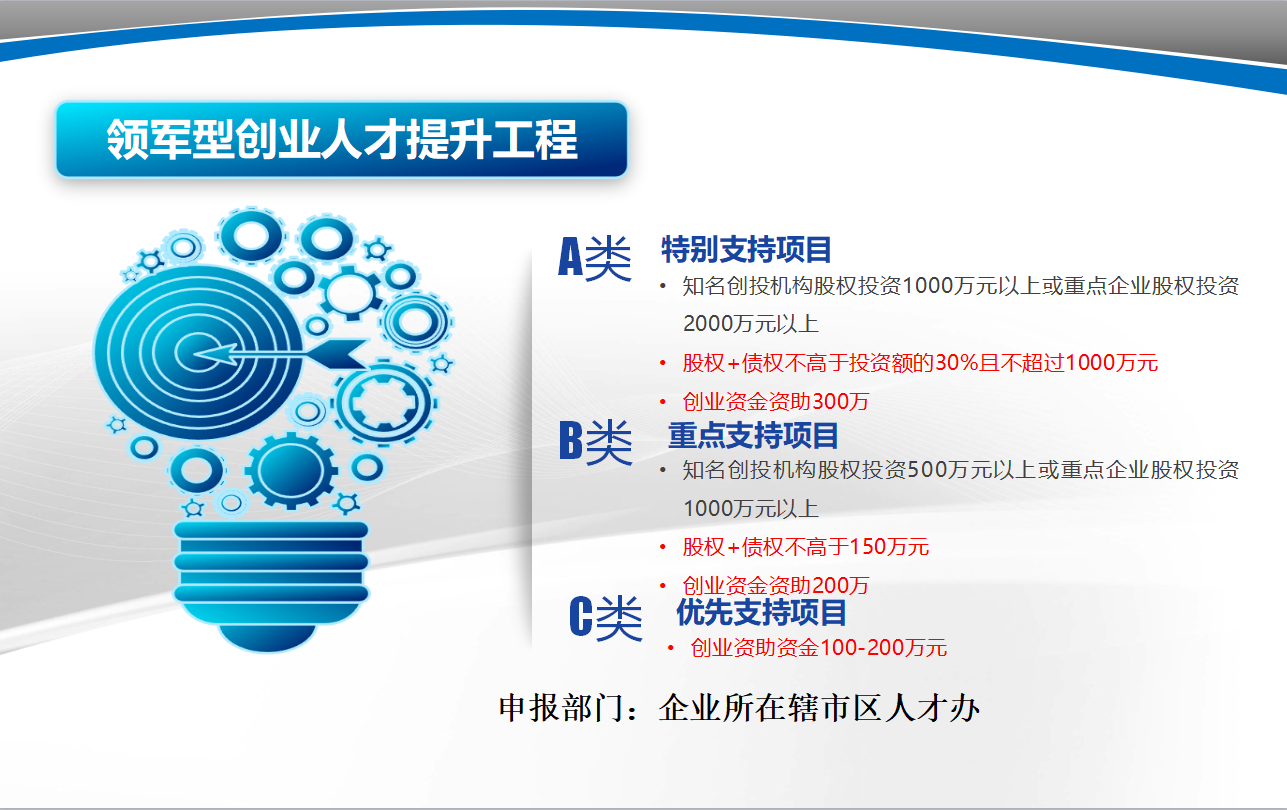 领军型创业人才提升工程

A类 特别支持项目

• 知名创投机构股权投资1000万元以上或重点企业股权投资2000万元以上

• 股权+债权不高于投资额的30%且不超过1000万元

• 创业资金资助300万

B类 重点支持项目

• 知名创投机构股权投资500万元以上或重点企业股权投资1000万元以上

• 股权+债权不高于150万元

• 创业资金资助200万

C类 优先支持项目

• 创业资助资金100-200万元

申报部门：企业所在辖市区人才办